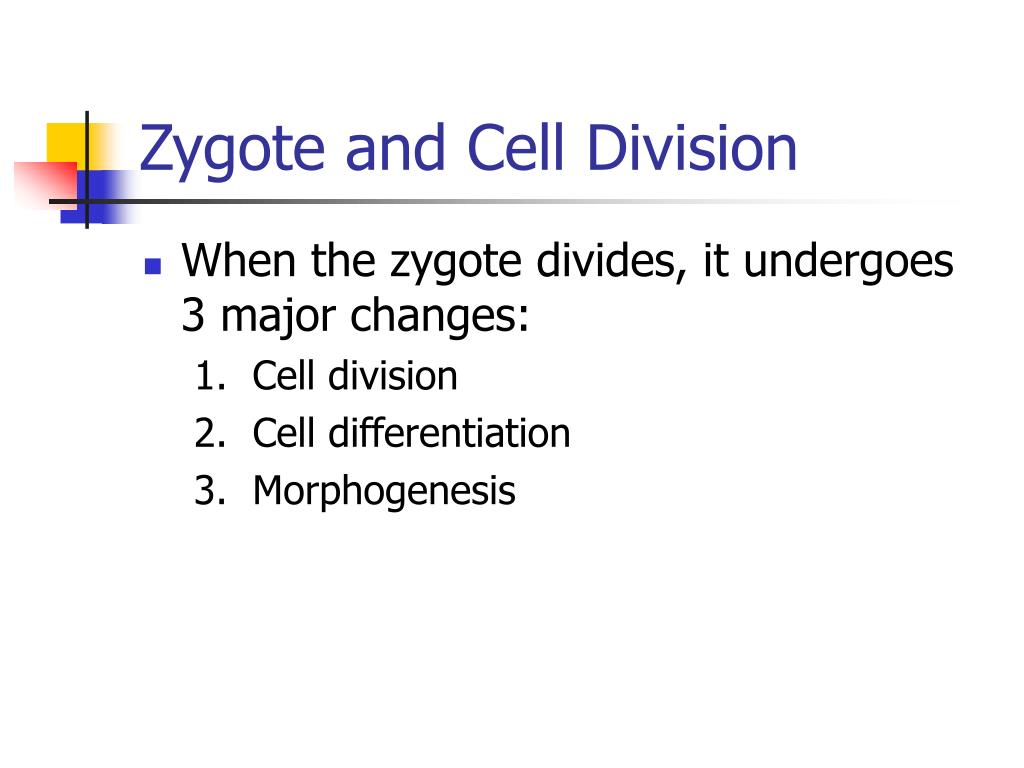 Zygote and Cell Division

- When the zygote divides, it undergoes 3 major changes:
  1. Cell division
  2. Cell differentiation
  3. Morphogenesis